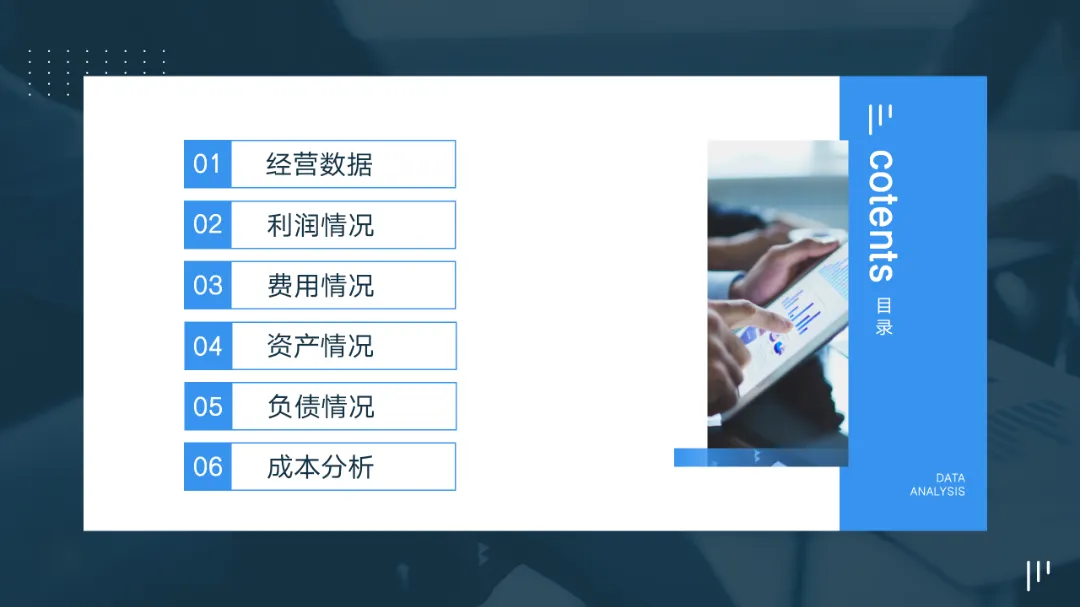 01 经营数据
02 利润情况
03 费用情况
04 资产情况
05 负债情况
06 成本分析

cotents
目录

DATA
ANALYSIS